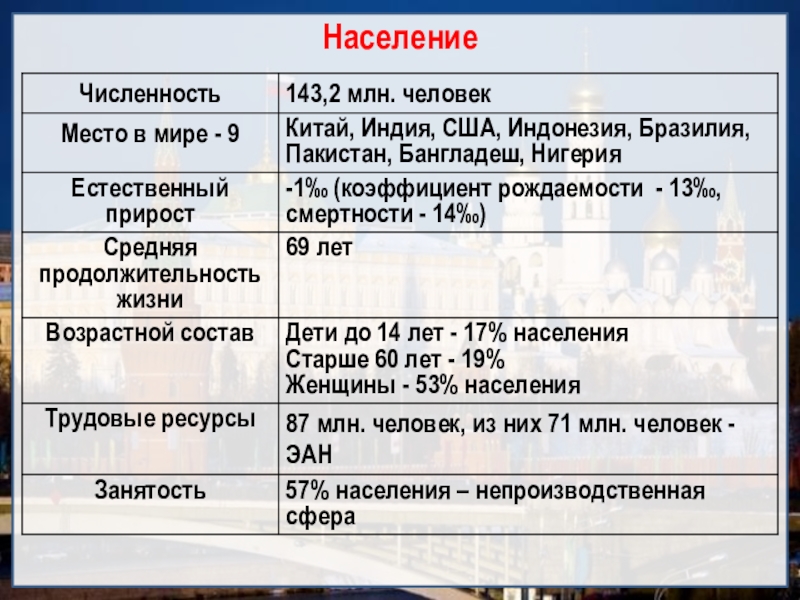 Население

| Численность | 143,2 млн. человек |
|---|---|
| Место в мире - 9 | Китай, Индия, США, Индонезия, Бразилия, Пакистан, Бангладеш, Нигерия |
| Естественный прирост | -1‰ (коэффициент рождаемости - 13‰, смертности - 14‰) |
| Средняя продолжительность жизни | 69 лет |
| Возрастной состав | Дети до 14 лет - 17% населения Старше 60 лет - 19% Женщины - 53% населения |
| Трудовые ресурсы | 87 млн. человек, из них 71 млн. человек - ЭАН |
| Занятость | 57% населения – непроизводственная сфера |